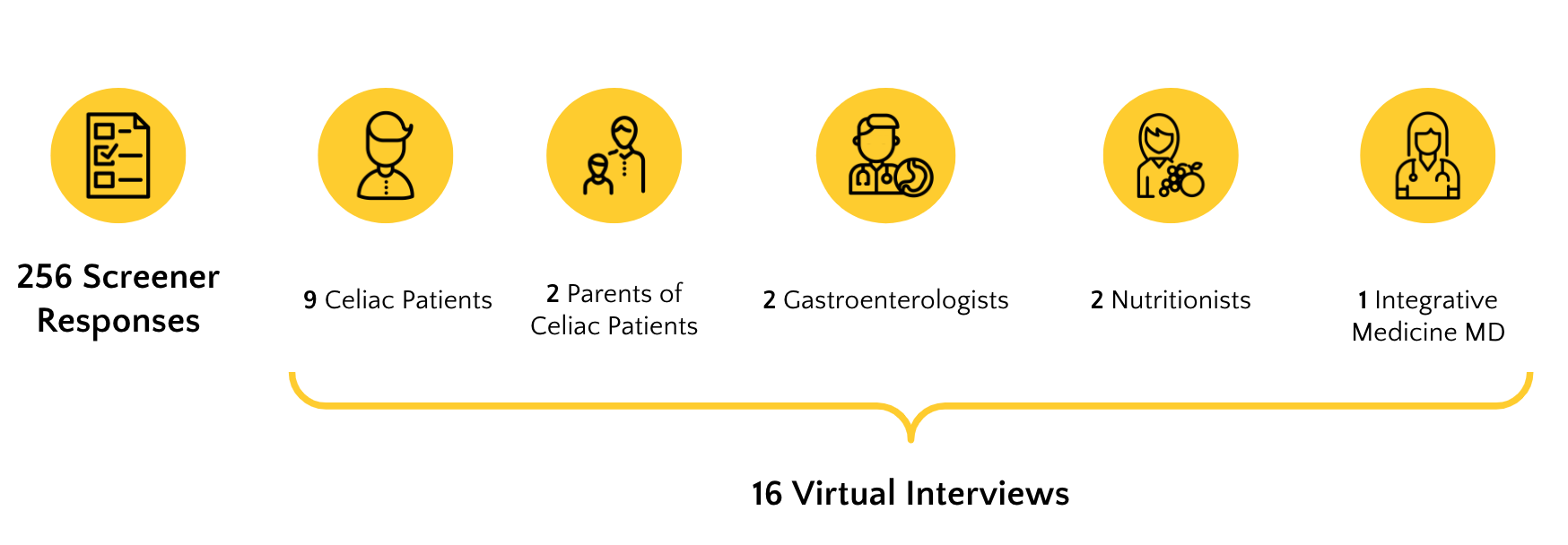 256 Screener Responses

9 Celiac Patients

2 Parents of Celiac Patients

2 Gastroenterologists

2 Nutritionists

1 Integrative Medicine MD

16 Virtual Interviews